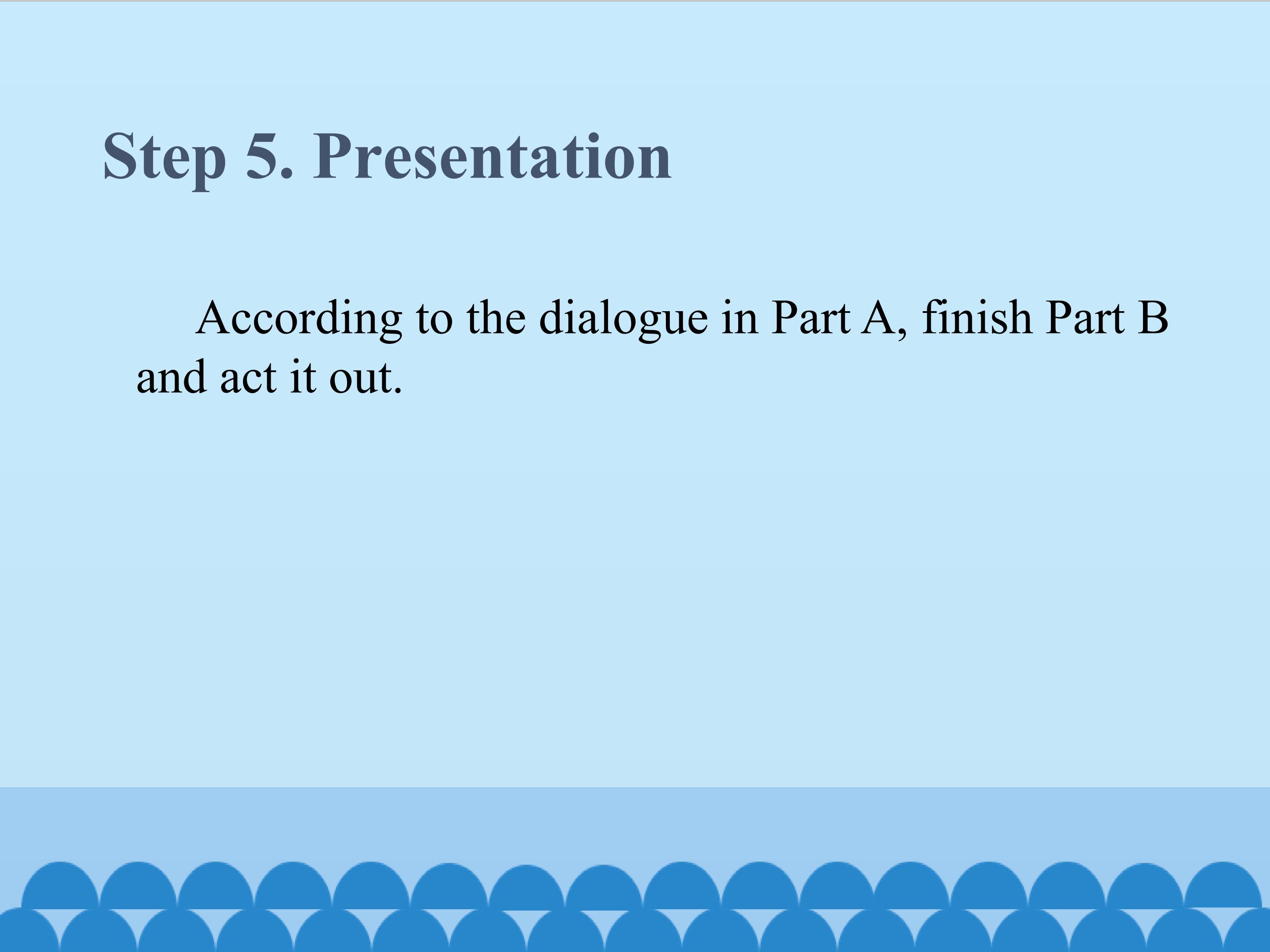 Step 5. Presentation

According to the dialogue in Part A, finish Part B and act it out.